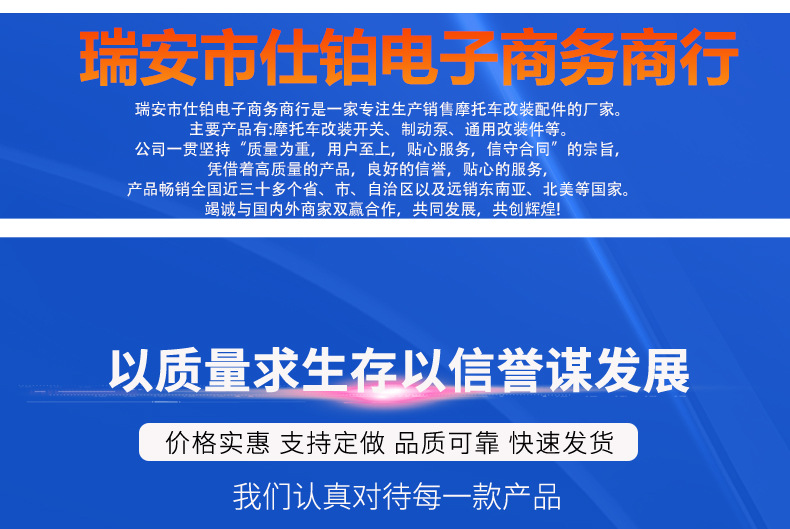 瑞安市仕铂电子商务商行

瑞安市仕铂电子商务商行是一家专注生产销售摩托车改装配件的厂家。
主要产品有:摩托车改装开关、制动泵、通用改装件等。
公司一贯坚持“质量为重，用户至上，贴心服务，信守合同”的宗旨，
凭借着高质量的产品，良好的信誉，贴心的服务，
产品畅销全国近三十多个省、市、自治区以及远销东南亚、北美等国家。
竭诚与国内外商家双赢合作，共同发展，共创辉煌!

以质量求生存以信誉谋发展

价格实惠 支持定做 品质可靠 快速发货

我们认真对待每一款产品